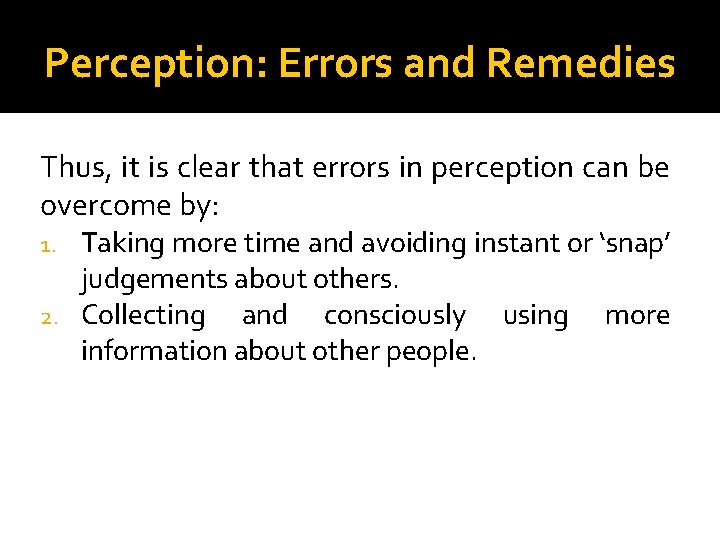 Perception: Errors and Remedies

Thus, it is clear that errors in perception can be overcome by:

1. Taking more time and avoiding instant or ‘snap’ judgements about others.
2. Collecting and consciously using more information about other people.